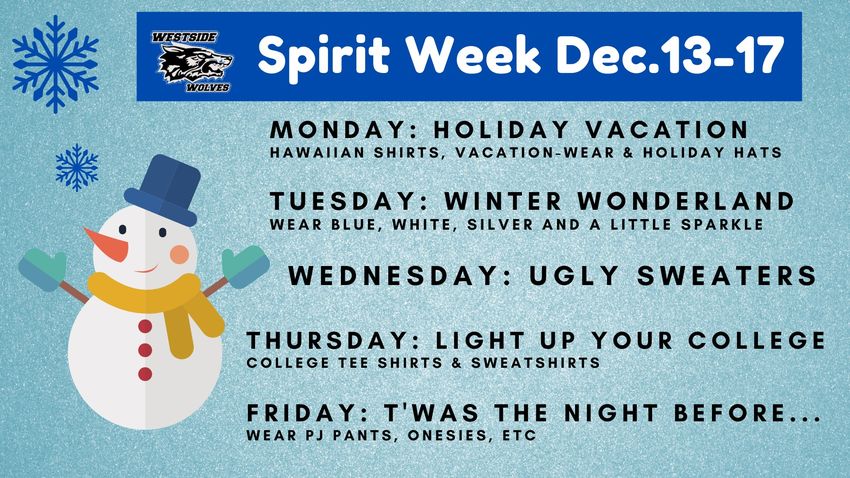 WESTSIDE WOLVES

Spirit Week Dec.13-17

MONDAY: HOLIDAY VACATION
HAWAIIAN SHIRTS, VACATION-WEAR & HOLIDAY HATS

TUESDAY: WINTER WONDERLAND
WEAR BLUE, WHITE, SILVER AND A LITTLE SPARKLE

WEDNESDAY: UGLY SWEATERS

THURSDAY: LIGHT UP YOUR COLLEGE
COLLEGE TEE SHIRTS & SWEATSHIRTS

FRIDAY: T'WAS THE NIGHT BEFORE...
WEAR PJ PANTS, ONESIES, ETC